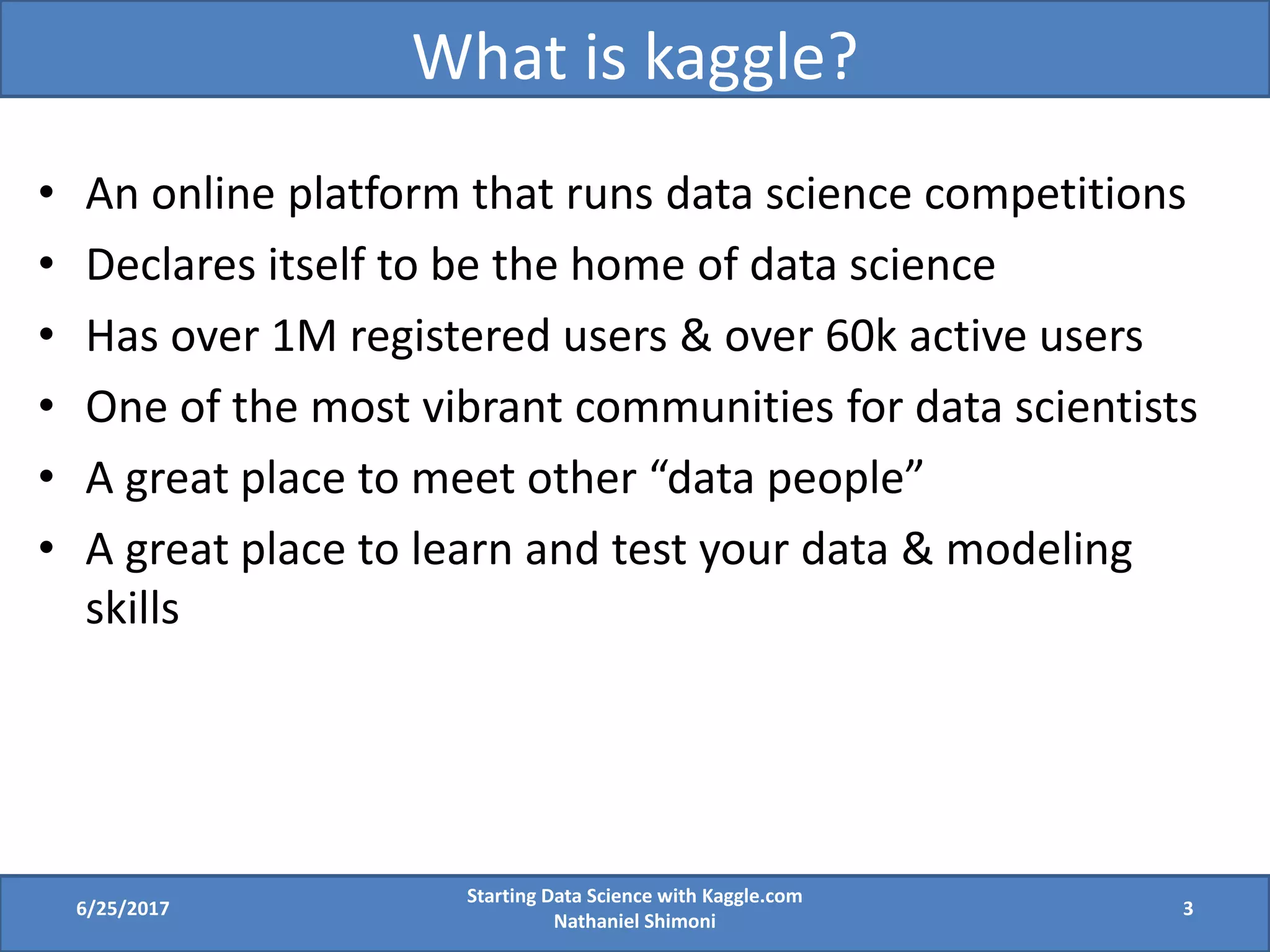 What is kaggle?

• An online platform that runs data science competitions
• Declares itself to be the home of data science
• Has over 1M registered users & over 60k active users
• One of the most vibrant communities for data scientists
• A great place to meet other "data people"
• A great place to learn and test your data & modeling skills

6/25/2017

Starting Data Science with Kaggle.com
Nathaniel Shimoni

3